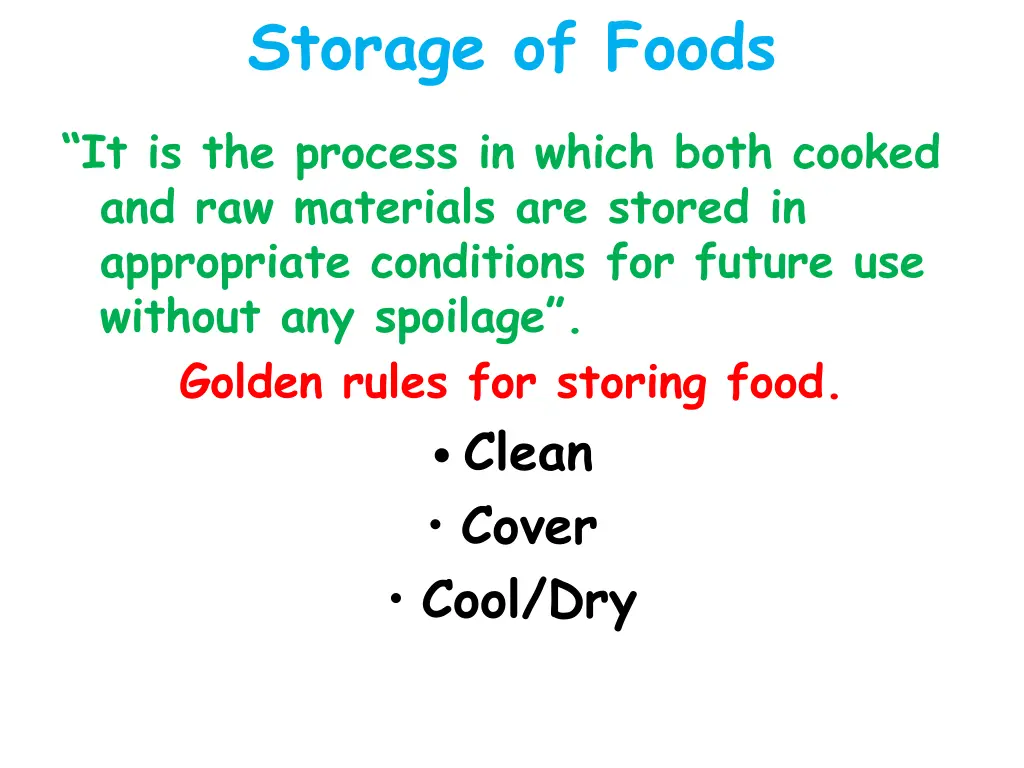 Storage of Foods

“It is the process in which both cooked and raw materials are stored in appropriate conditions for future use without any spoilage”.

Golden rules for storing food.

• Clean
• Cover
• Cool/Dry